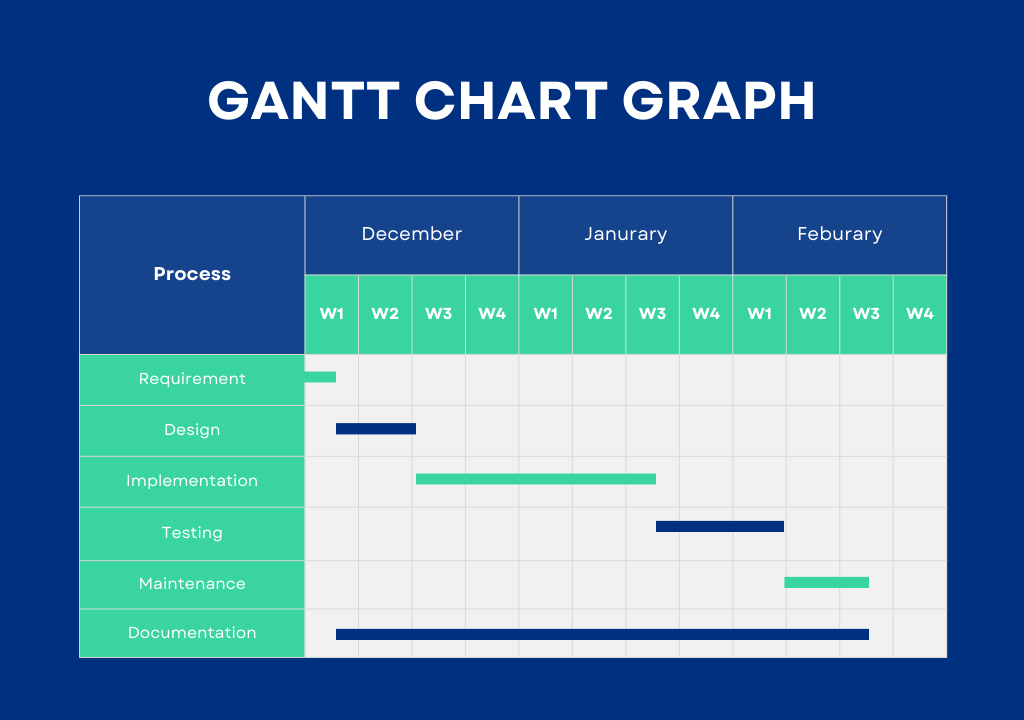 GANTT CHART GRAPH

| Process | December | | | | Janurary | | | | Feburary | | | |
|---|---|---|---|---|---|---|---|---|---|---|---|---|
| | W1 | W2 | W3 | W4 | W1 | W2 | W3 | W4 | W1 | W2 | W3 | W4 |
| Requirement | | | | | | | | | | | | |
| Design | | | | | | | | | | | | |
| Implementation | | | | | | | | | | | | |
| Testing | | | | | | | | | | | | |
| Maintenance | | | | | | | | | | | | |
| Documentation | | | | | | | | | | | | |